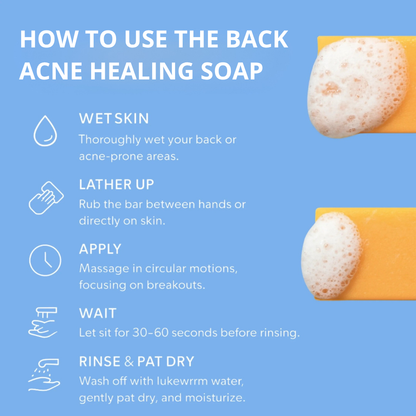 HOW TO USE THE BACK ACNE HEALING SOAP

WET SKIN
Thoroughly wet your back or acne-prone areas.

LATHER UP
Rub the bar between hands or directly on skin.

APPLY
Massage in circular motions, focusing on breakouts.

WAIT
Let sit for 30–60 seconds before rinsing.

RINSE & PAT DRY
Wash off with lukewrrm water, gently pat dry, and moisturize.